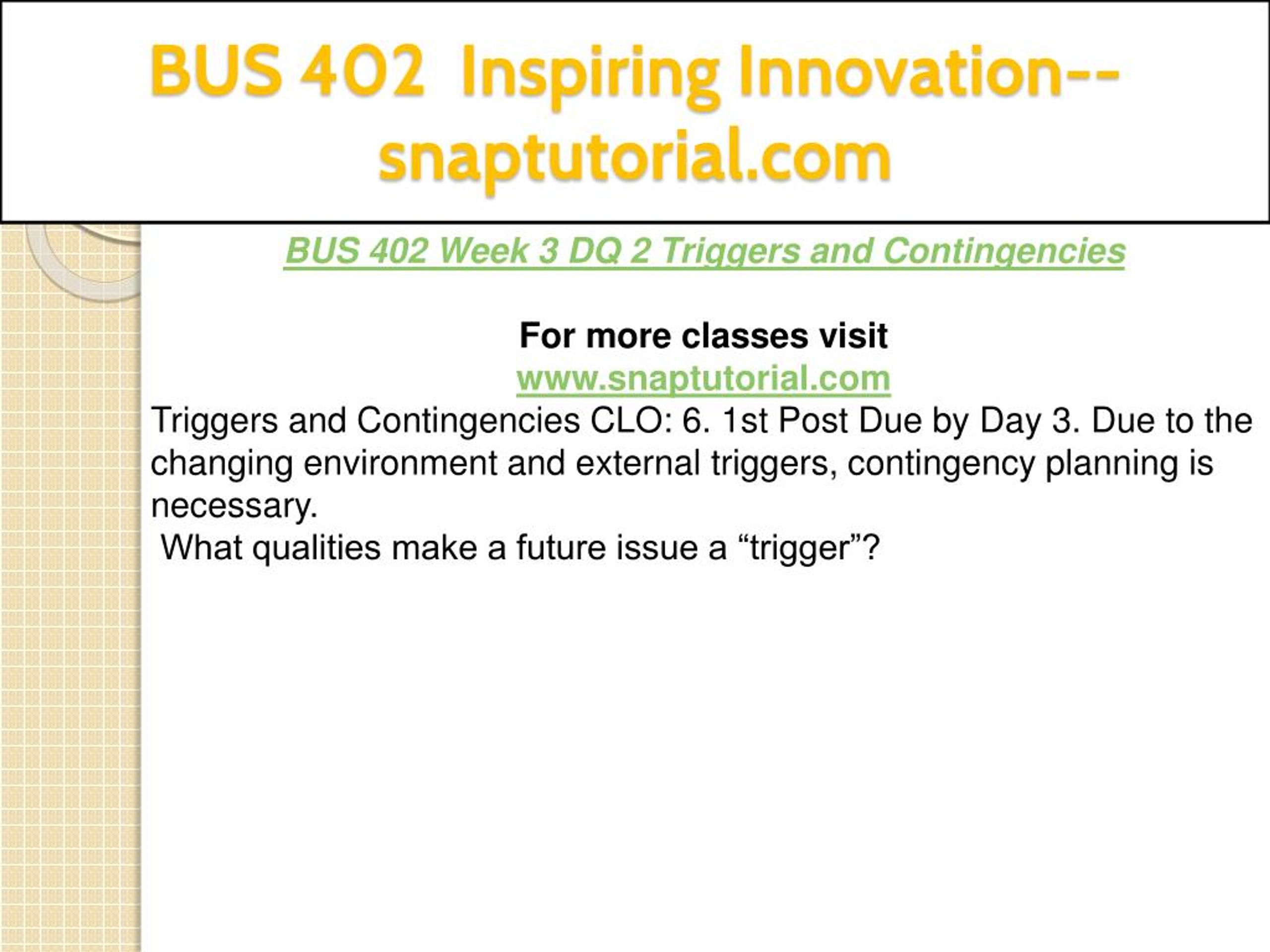 BUS 402 Inspiring Innovation--snaptutorial.com

BUS 402 Week 3 DQ 2 Triggers and Contingencies

For more classes visit
www.snaptutorial.com

Triggers and Contingencies CLO: 6. 1st Post Due by Day 3. Due to the changing environment and external triggers, contingency planning is necessary.

What qualities make a future issue a “trigger”?